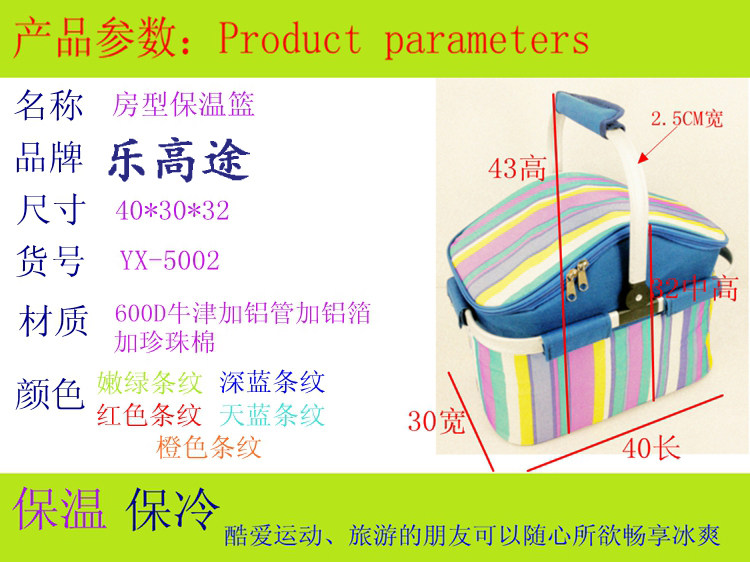 产品参数：Product parameters

名称 房型保温篮

品牌 乐高途

尺寸 40*30*32

货号 YX-5002

材质 600D牛津加铝管加铝箔加珍珠棉

颜色 嫩绿条纹 深蓝条纹 红色条纹 天蓝条纹 橙色条纹

2.5CM宽

43高

32中高

30宽

40长

保温 保冷

酷爱运动、旅游的朋友可以随心所欲畅享冰爽